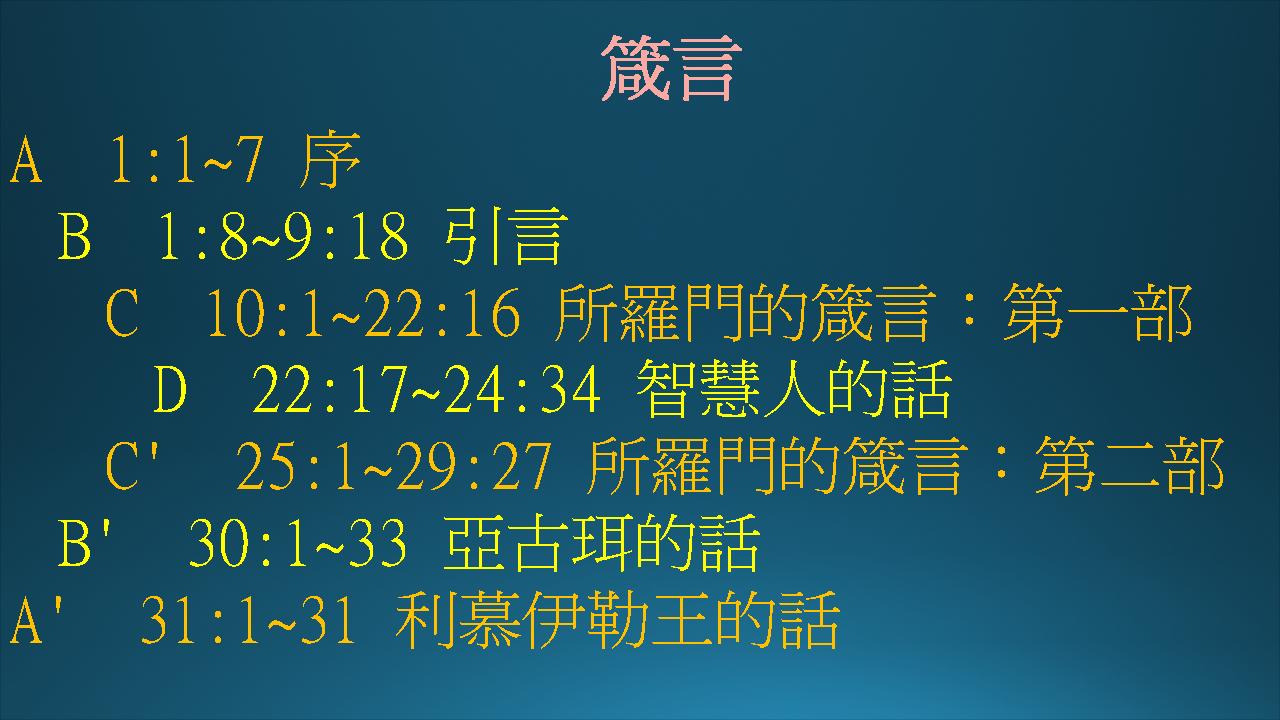 箴言

A 1:1~7 序

B 1:8~9:18 引言

C 10:1~22:16 所羅門的箴言：第一部

D 22:17~24:34 智慧人的話

C' 25:1~29:27 所羅門的箴言：第二部

B' 30:1~33 亞古珥的話

A' 31:1~31 利慕伊勒王的話